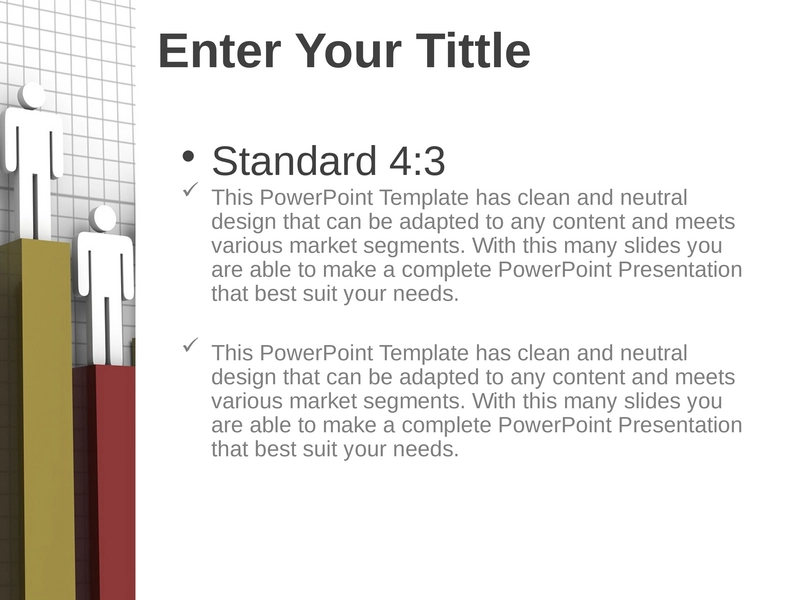 Enter Your Tittle

• Standard 4:3

✓ This PowerPoint Template has clean and neutral design that can be adapted to any content and meets various market segments. With this many slides you are able to make a complete PowerPoint Presentation that best suit your needs.

✓ This PowerPoint Template has clean and neutral design that can be adapted to any content and meets various market segments. With this many slides you are able to make a complete PowerPoint Presentation that best suit your needs.